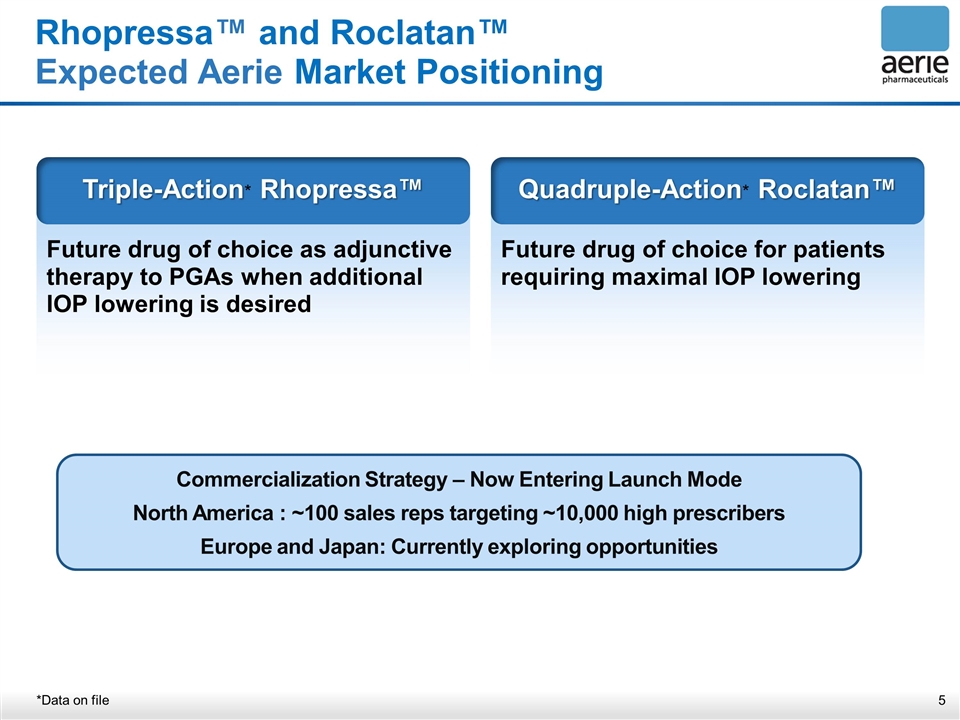 Rhopressa™ and Roclatan™
Expected Aerie Market Positioning

aerie
pharmaceuticals

Triple-Action* Rhopressa™

Future drug of choice as adjunctive therapy to PGAs when additional IOP lowering is desired

Quadruple-Action* Roclatan™

Future drug of choice for patients requiring maximal IOP lowering

Commercialization Strategy – Now Entering Launch Mode
North America : ~100 sales reps targeting ~10,000 high prescribers
Europe and Japan: Currently exploring opportunities

*Data on file

5